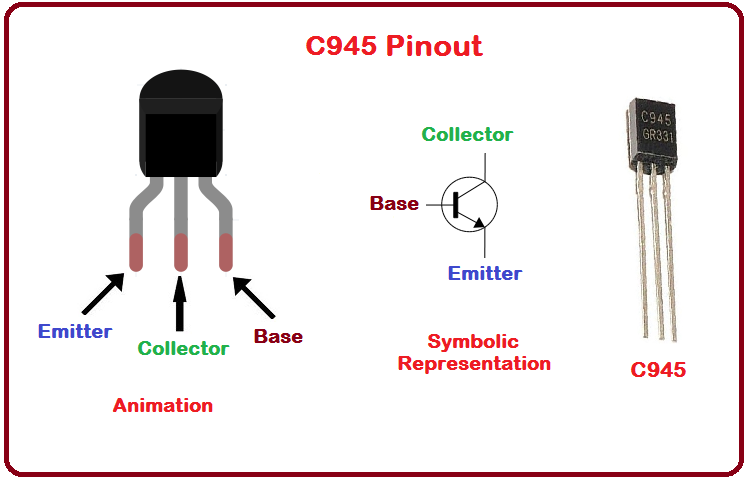 C945 Pinout

Emitter

Collector

Base

Animation

Collector

Base

Emitter

Symbolic Representation

C945
GR331

C945